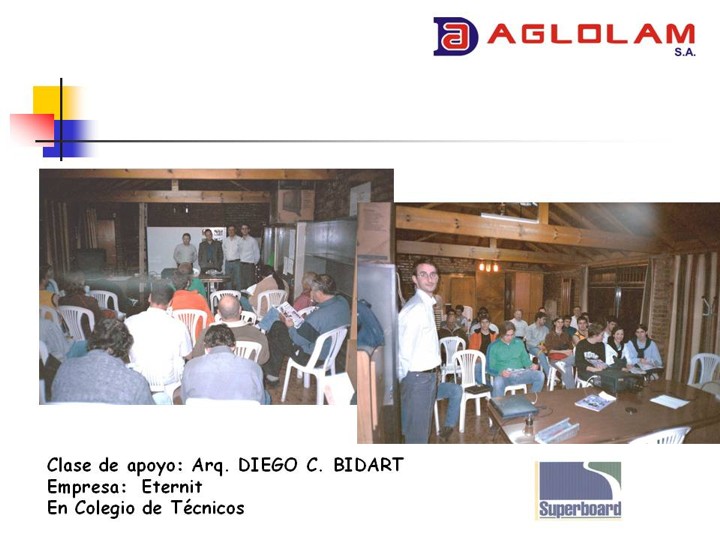 AGLOLAM
S.A.

Clase de apoyo: Arq. DIEGO C. BIDART
Empresa: Eternit
En Colegio de Técnicos

Superboard